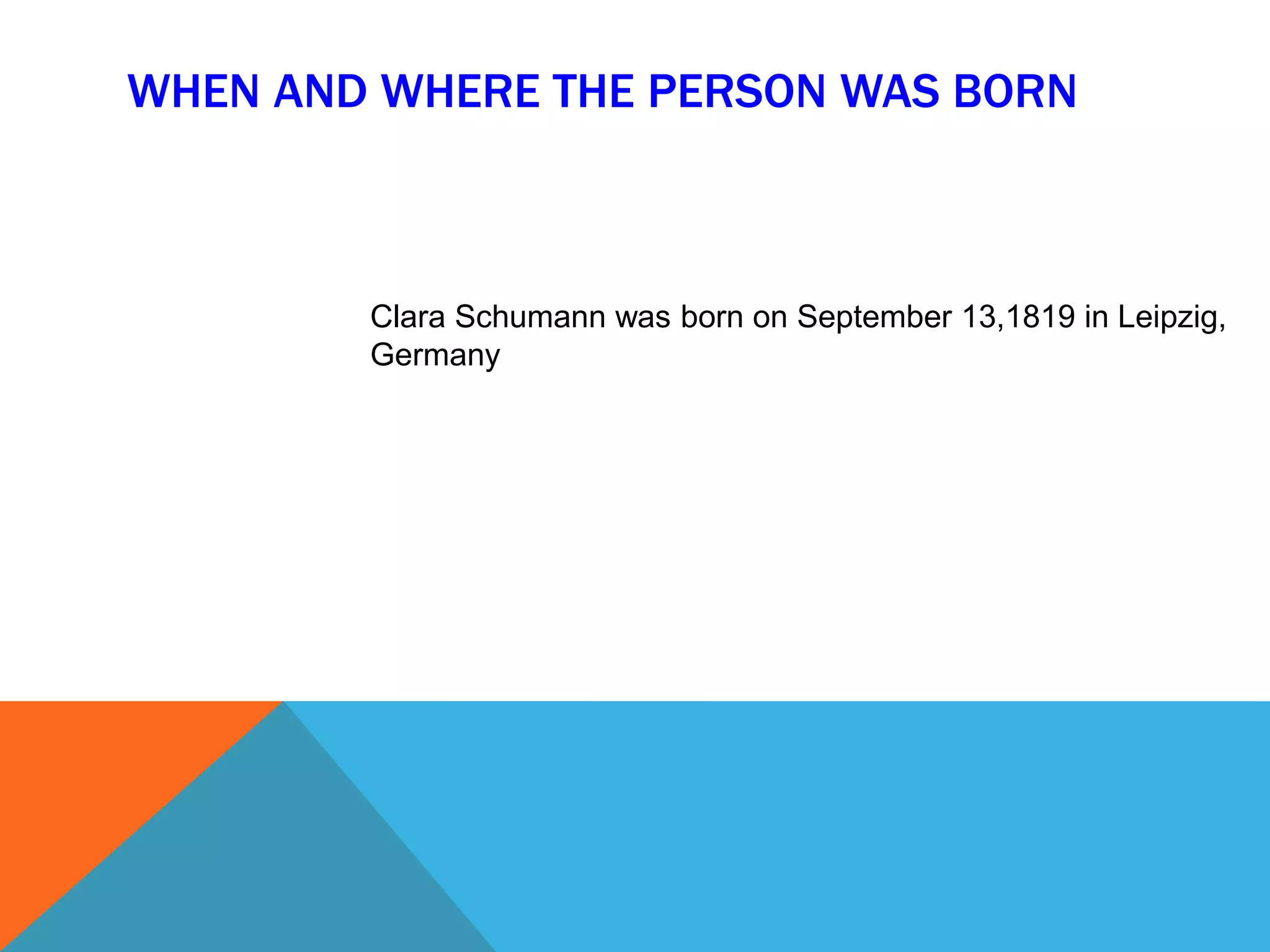 WHEN AND WHERE THE PERSON WAS BORN

Clara Schumann was born on September 13,1819 in Leipzig, Germany